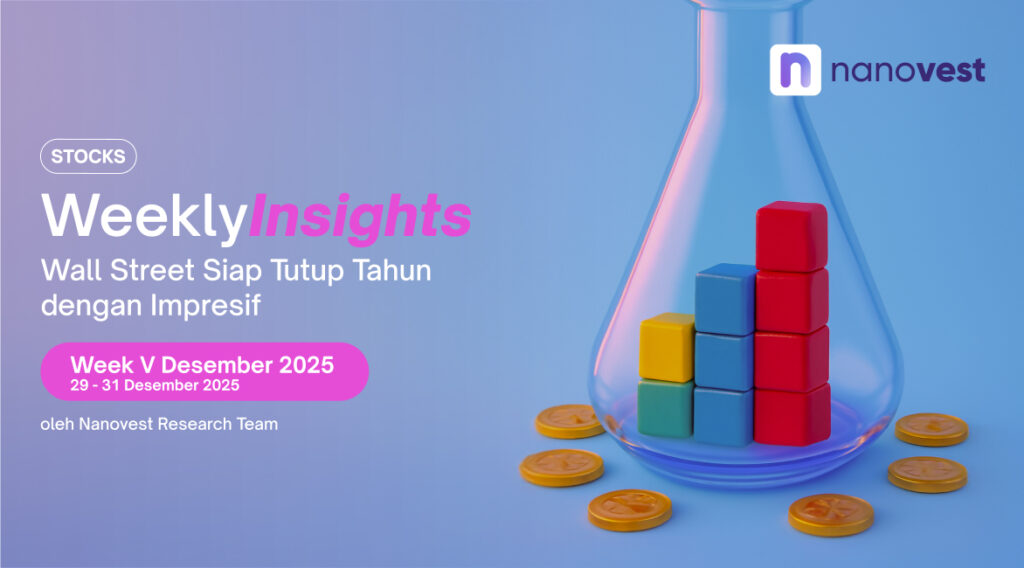 nanovest

STOCKS

WeeklyInsights

Wall Street Siap Tutup Tahun dengan Impresif

Week V Desember 2025
29 - 31 Desember 2025

oleh Nanovest Research Team